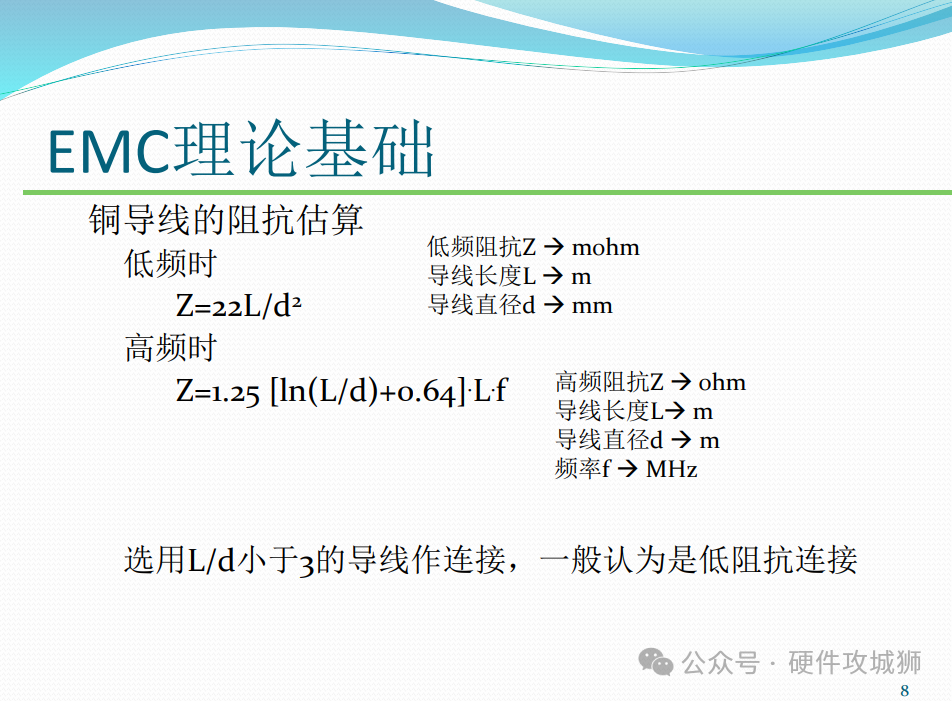 EMC理论基础

铜导线的阻抗估算

低频时

$Z=22L/d^2$

低频阻抗Z → mohm
导线长度L → m
导线直径d → mm

高频时

$Z=1.25\ [\ln(L/d)+0.64]\cdot L\cdot f$

高频阻抗Z → ohm
导线长度L→ m
导线直径d → m
频率f → MHz

选用L/d小于3的导线作连接，一般认为是低阻抗连接

公众号 · 硬件攻城狮

8